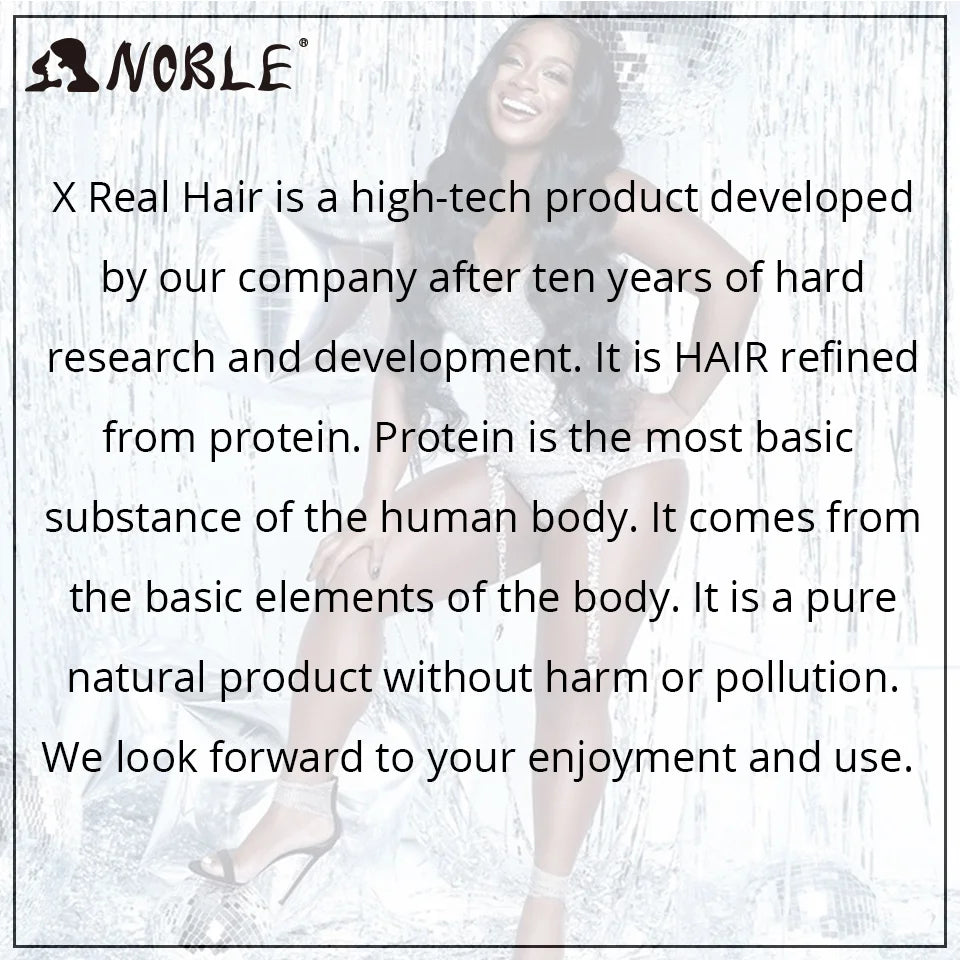 NOBLE®

X Real Hair is a high-tech product developed by our company after ten years of hard research and development. It is HAIR refined from protein. Protein is the most basic substance of the human body. It comes from the basic elements of the body. It is a pure natural product without harm or pollution. We look forward to your enjoyment and use.